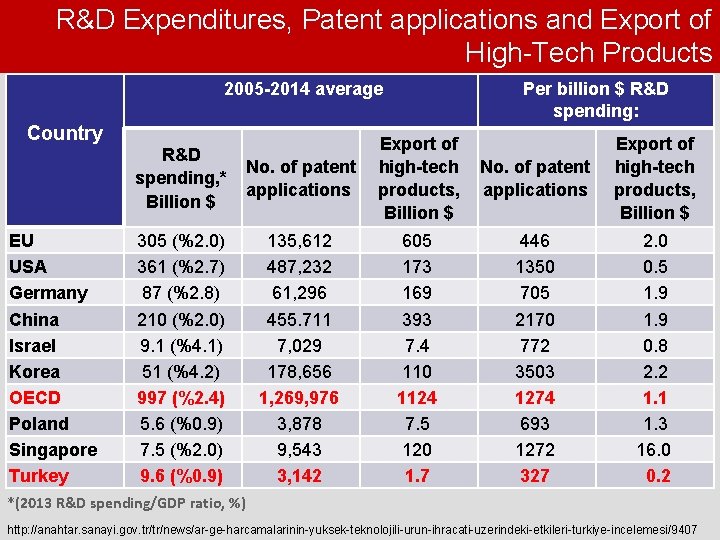 R&D Expenditures, Patent applications and Export of High-Tech Products

| Country | 2005-2014 average | | | Per billion $ R&D spending: | |
|---|---|---|---|---|---|
| | R&D spending,* Billion $ | No. of patent applications | Export of high-tech products, Billion $ | No. of patent applications | Export of high-tech products, Billion $ |
| EU | 305 (%2.0) | 135,612 | 605 | 446 | 2.0 |
| USA | 361 (%2.7) | 487,232 | 173 | 1350 | 0.5 |
| Germany | 87 (%2.8) | 61,296 | 169 | 705 | 1.9 |
| China | 210 (%2.0) | 455.711 | 393 | 2170 | 1.9 |
| Israel | 9.1 (%4.1) | 7,029 | 7.4 | 772 | 0.8 |
| Korea | 51 (%4.2) | 178,656 | 110 | 3503 | 2.2 |
| OECD | 997 (%2.4) | 1,269,976 | 1124 | 1274 | 1.1 |
| Poland | 5.6 (%0.9) | 3,878 | 7.5 | 693 | 1.3 |
| Singapore | 7.5 (%2.0) | 9,543 | 120 | 1272 | 16.0 |
| Turkey | 9.6 (%0.9) | 3,142 | 1.7 | 327 | 0.2 |

*(2013 R&D spending/GDP ratio, %)

http://anahtar.sanayi.gov.tr/tr/news/ar-ge-harcamalarinin-yuksek-teknolojili-urun-ihracati-uzerindeki-etkileri-turkiye-incelemesi/9407